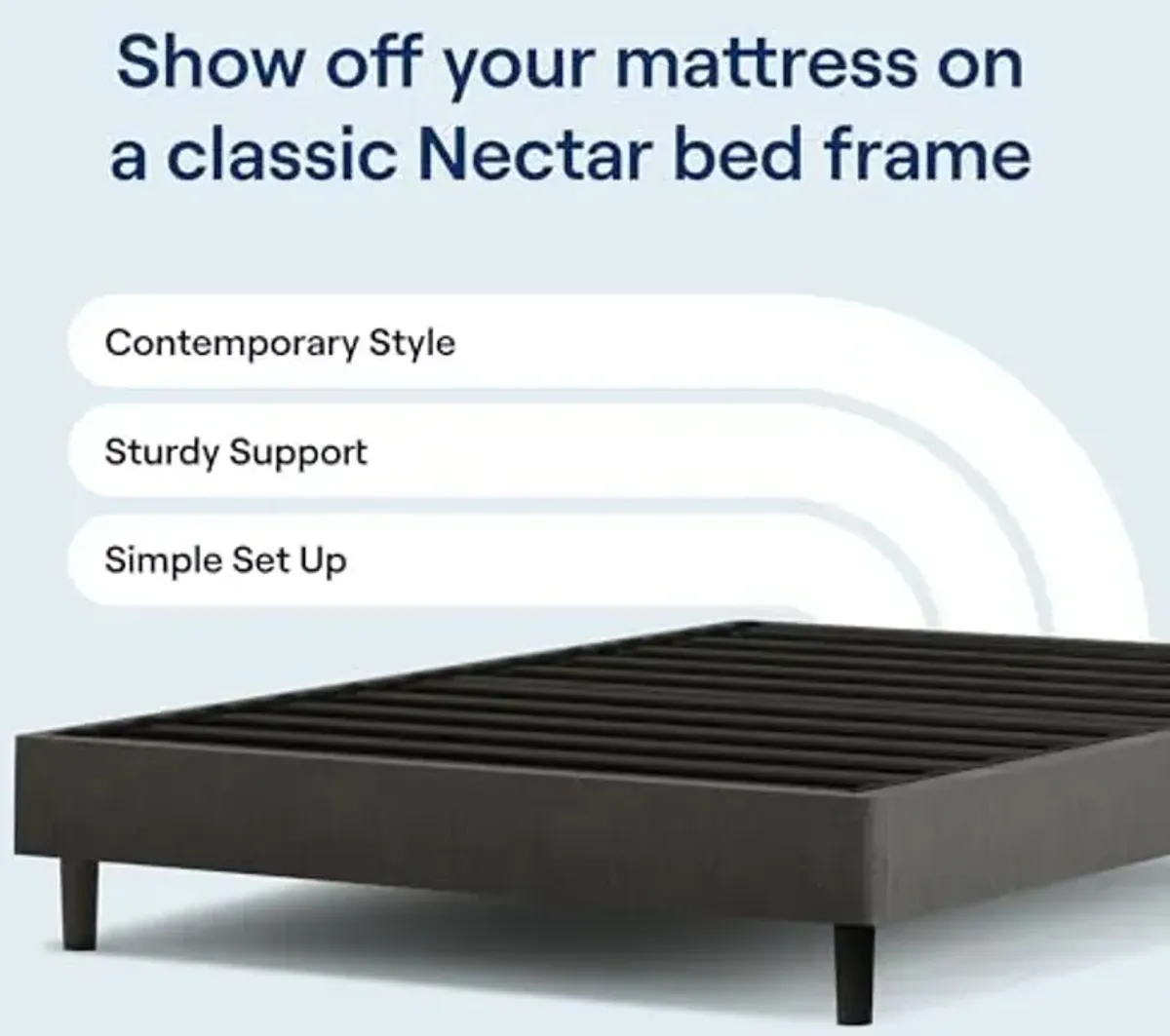 Show off your mattress on a classic Nectar bed frame

Contemporary Style

Sturdy Support

Simple Set Up